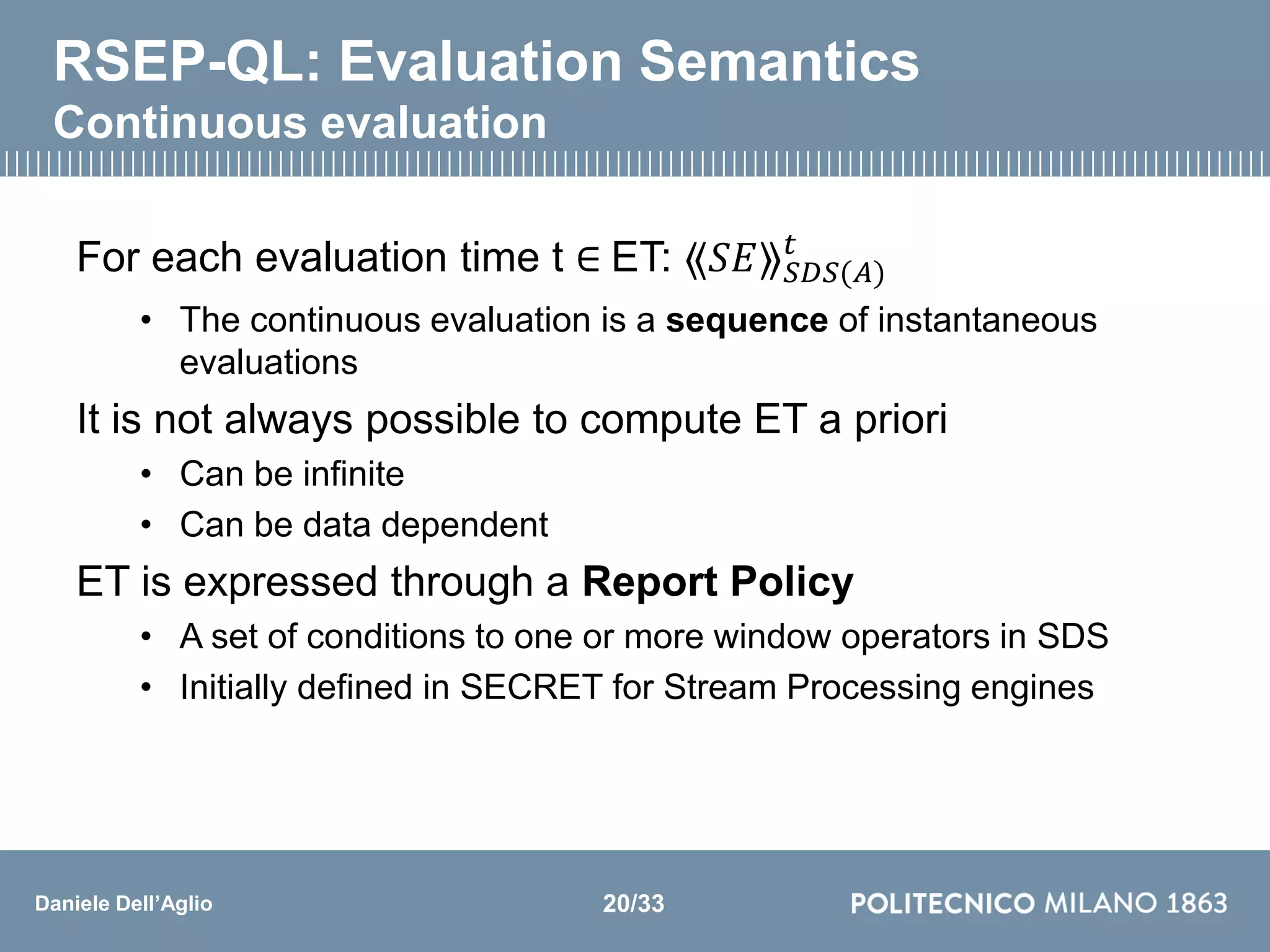 RSEP-QL: Evaluation Semantics
Continuous evaluation

For each evaluation time t ∈ ET: $\langle\langle SE \rangle\rangle^{t}_{SDS(A)}$

• The continuous evaluation is a **sequence** of instantaneous evaluations

It is not always possible to compute ET a priori

• Can be infinite
• Can be data dependent

ET is expressed through a **Report Policy**

• A set of conditions to one or more window operators in SDS
• Initially defined in SECRET for Stream Processing engines

Daniele Dell'Aglio
20/33
POLITECNICO MILANO 1863